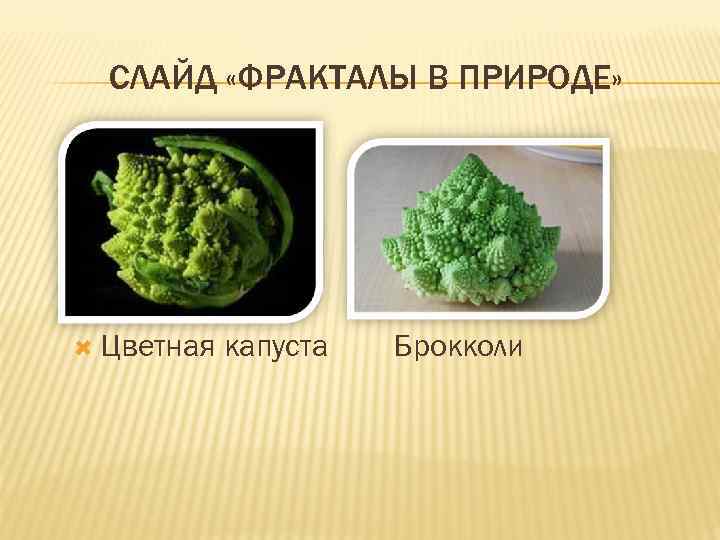 СЛАЙД «ФРАКТАЛЫ В ПРИРОДЕ»

Цветная капуста Брокколи